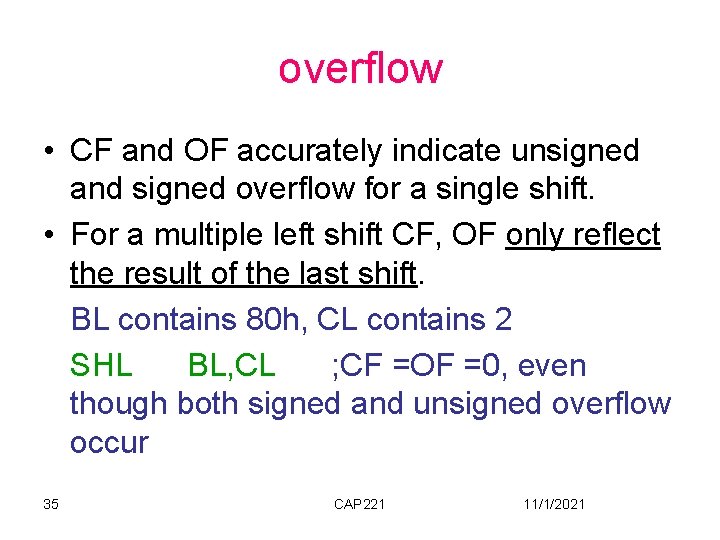 overflow

• CF and OF accurately indicate unsigned and signed overflow for a single shift.

• For a multiple left shift CF, OF only reflect the result of the last shift.

BL contains 80h, CL contains 2

SHL BL,CL ;CF =OF =0, even though both signed and unsigned overflow occur

35 CAP221 11/1/2021